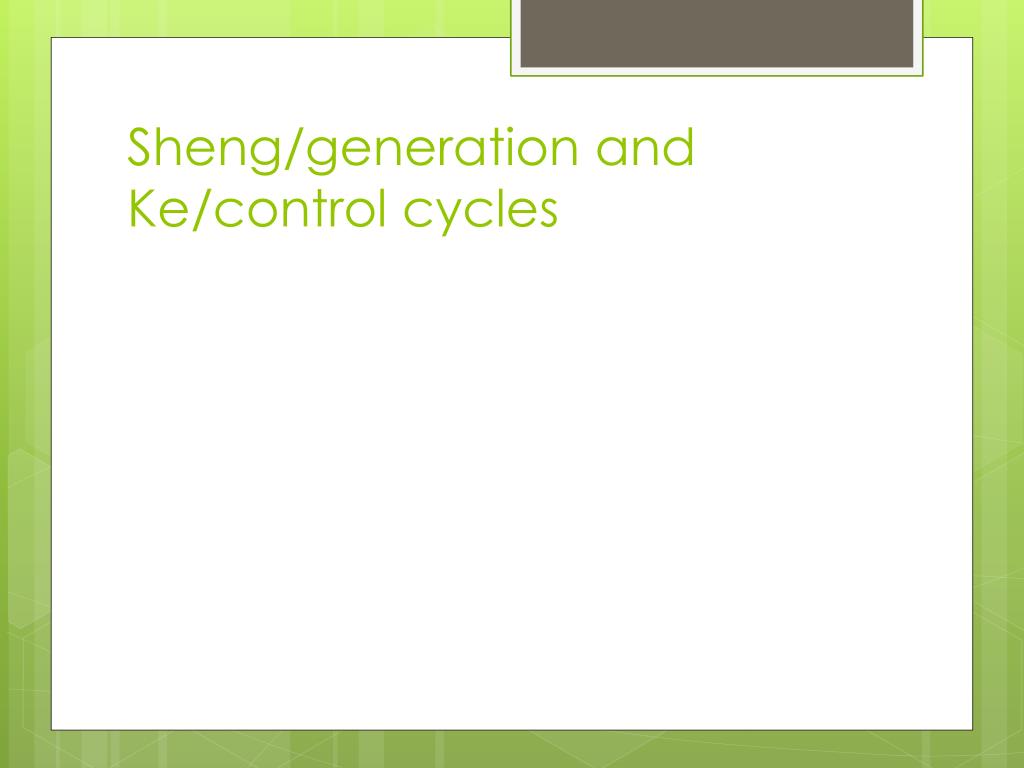 Sheng/generation and Ke/control cycles